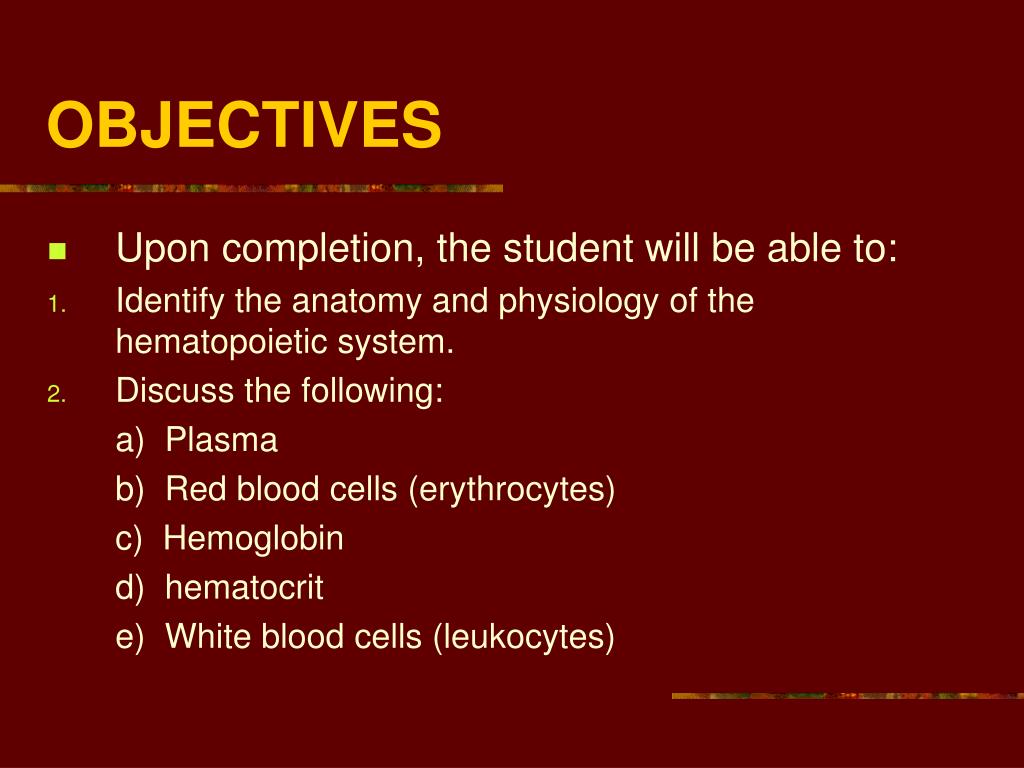 OBJECTIVES

Upon completion, the student will be able to:

1. Identify the anatomy and physiology of the hematopoietic system.

2. Discuss the following:

a) Plasma

b) Red blood cells (erythrocytes)

c) Hemoglobin

d) hematocrit

e) White blood cells (leukocytes)